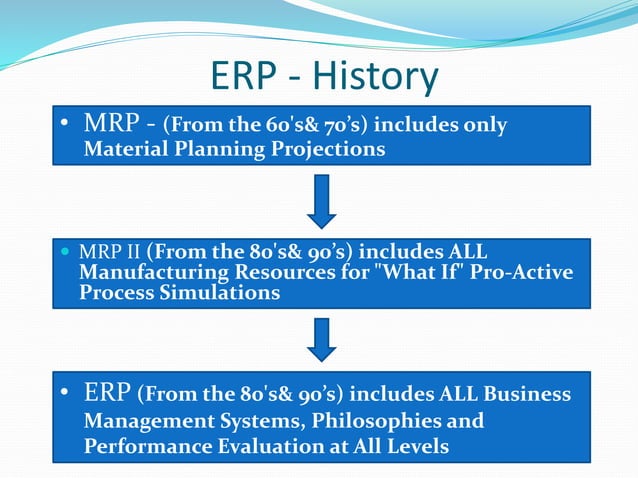 ERP - History

• MRP - (From the 60's& 70's) includes only Material Planning Projections

• MRP II (From the 80's& 90's) includes ALL Manufacturing Resources for "What If" Pro-Active Process Simulations

• ERP (From the 80's& 90's) includes ALL Business Management Systems, Philosophies and Performance Evaluation at All Levels